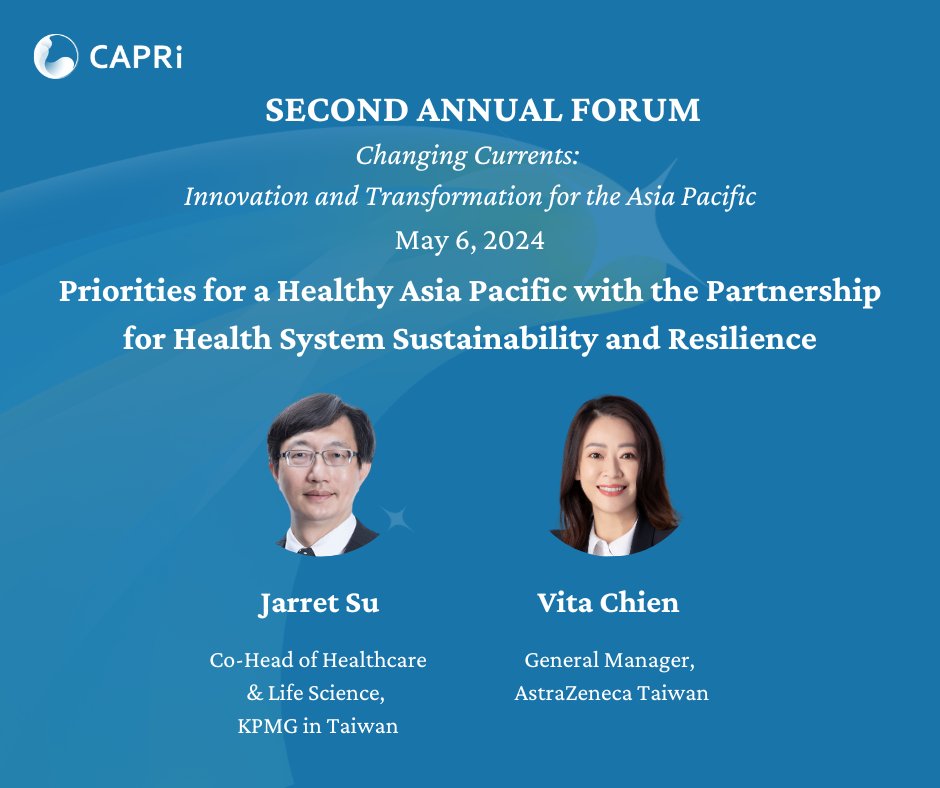 CAPRi

SECOND ANNUAL FORUM

Changing Currents:
Innovation and Transformation for the Asia Pacific

May 6, 2024

Priorities for a Healthy Asia Pacific with the Partnership for Health System Sustainability and Resilience

Jarret Su

Co-Head of Healthcare
& Life Science,
KPMG in Taiwan

Vita Chien

General Manager,
AstraZeneca Taiwan